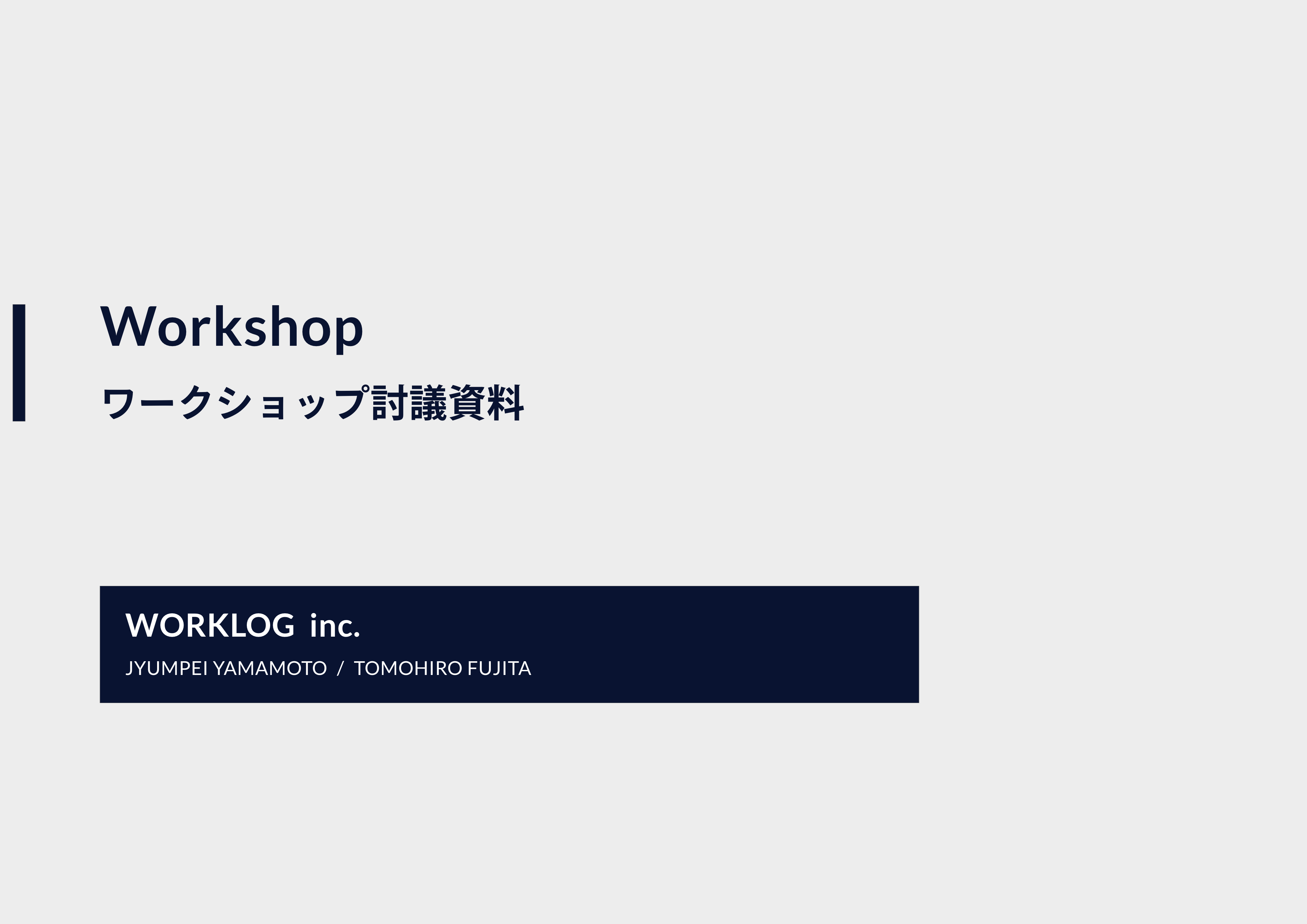 Workshop

ワークショップ討議資料

WORKLOG inc.

JYUMPEI YAMAMOTO / TOMOHIRO FUJITA